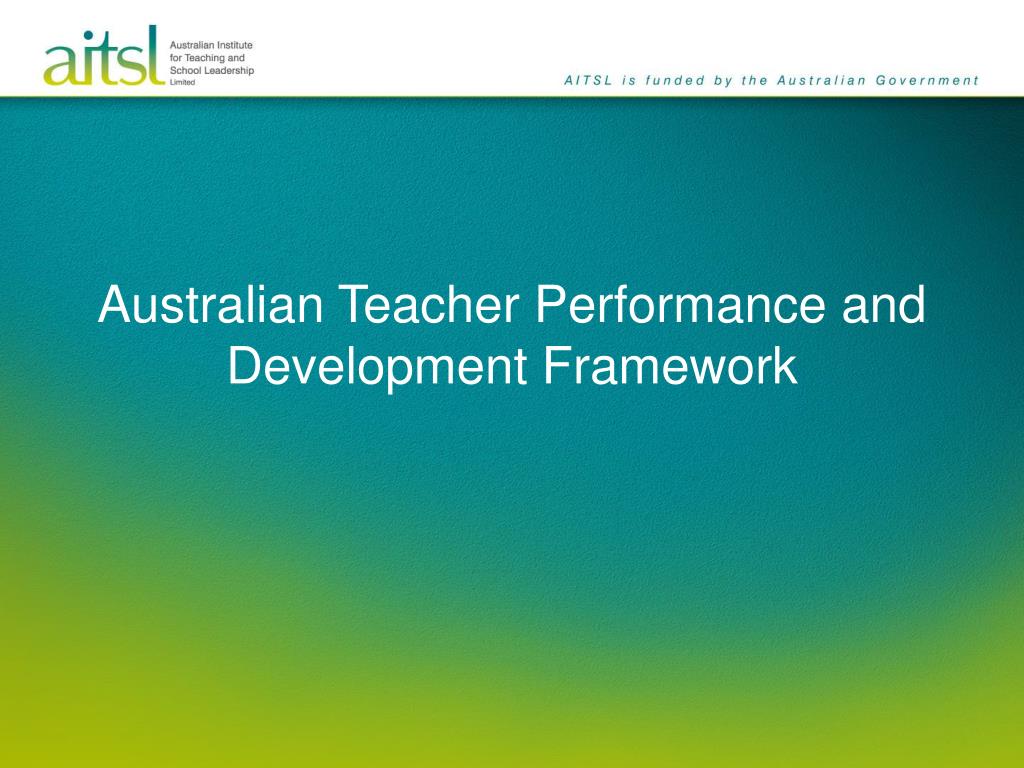 aitsl Australian Institute for Teaching and School Leadership Limited

AITSL is funded by the Australian Government

Australian Teacher Performance and Development Framework